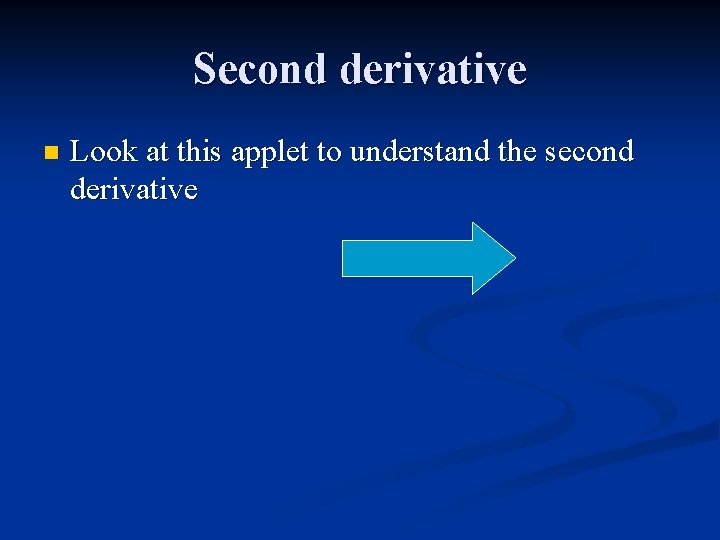 Second derivative

Look at this applet to understand the second derivative